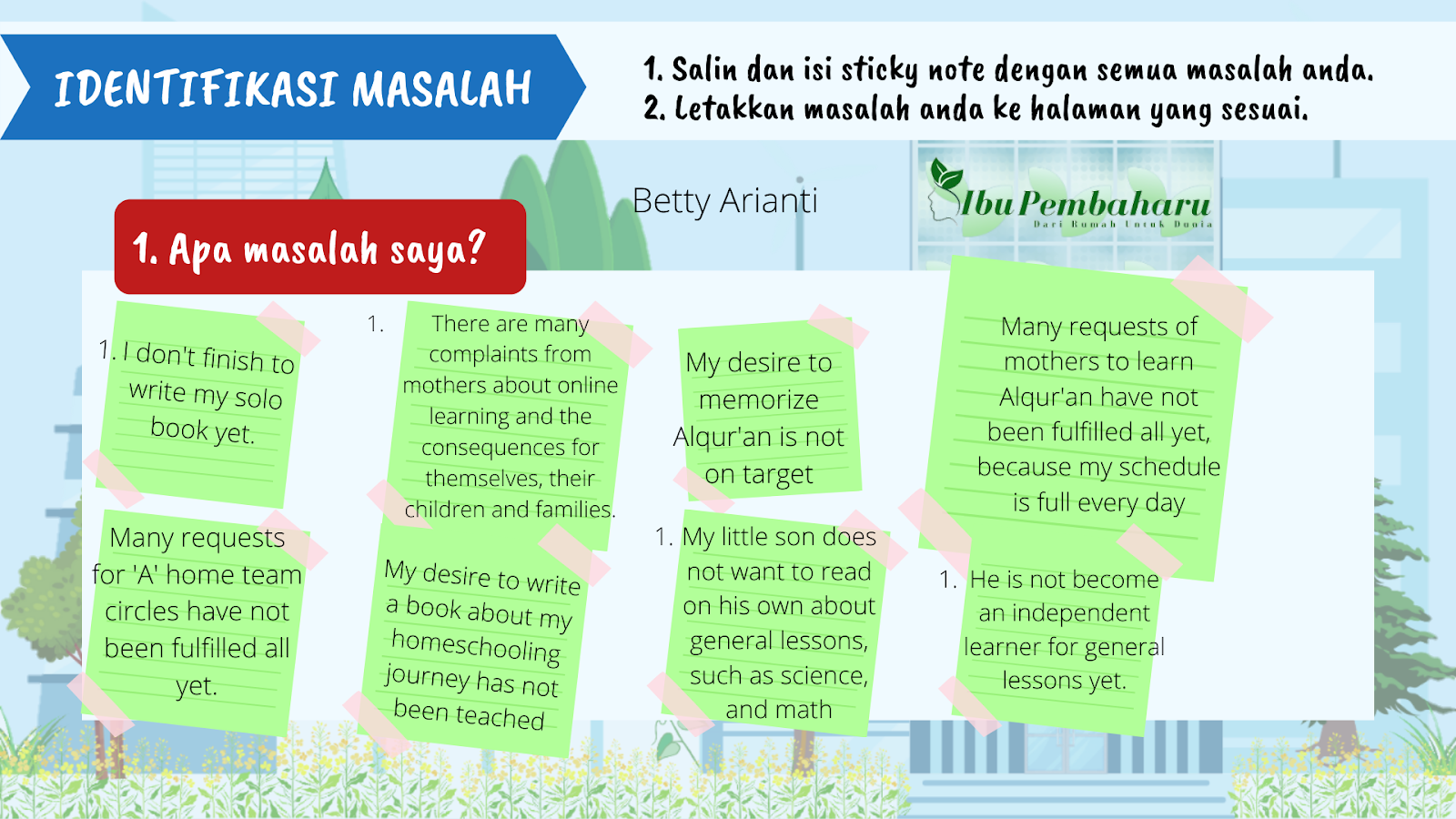 IDENTIFIKASI MASALAH

1. Salin dan isi sticky note dengan semua masalah anda.
2. Letakkan masalah anda ke halaman yang sesuai.

Betty Arianti

Ibu Pembaharu
Dari Rumah Untuk Dunia

1. Apa masalah saya?

1. I don't finish to write my solo book yet.

1. There are many complaints from mothers about online learning and the consequences for themselves, their children and families.

My desire to memorize Alqur'an is not on target

Many requests of mothers to learn Alqur'an have not been fulfilled all yet, because my schedule is full every day

Many requests for 'A' home team circles have not been fulfilled all yet.

My desire to write a book about my homeschooling journey has not been teached

1. My little son does not want to read on his own about general lessons, such as science, and math

1. He is not become an independent learner for general lessons yet.